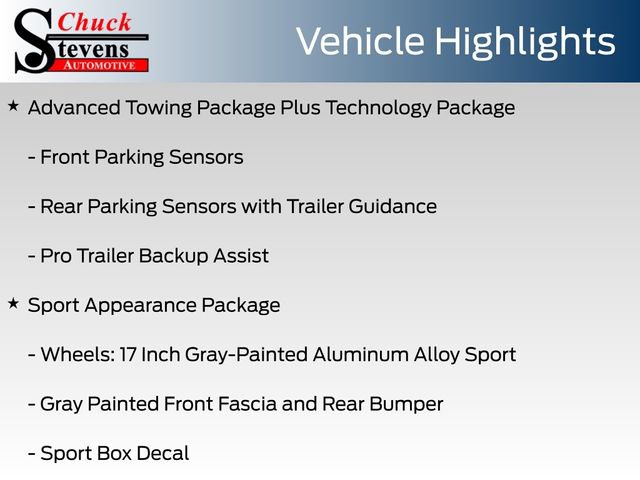 Chuck Stevens AUTOMOTIVE

Vehicle Highlights

★ Advanced Towing Package Plus Technology Package

- Front Parking Sensors

- Rear Parking Sensors with Trailer Guidance

- Pro Trailer Backup Assist

★ Sport Appearance Package

- Wheels: 17 Inch Gray-Painted Aluminum Alloy Sport

- Gray Painted Front Fascia and Rear Bumper

- Sport Box Decal